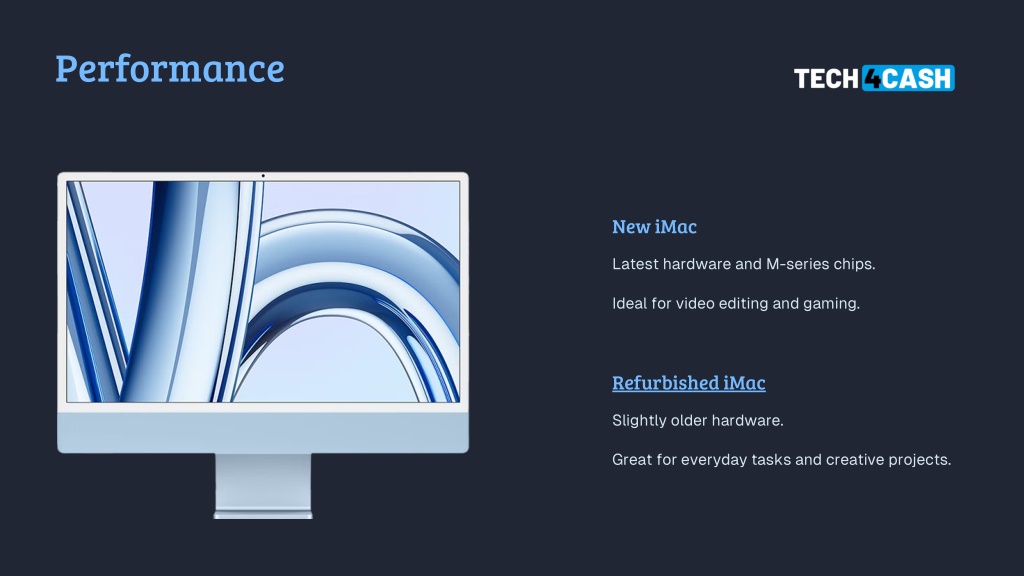 Performance

TECH4CASH

New iMac

Latest hardware and M-series chips.

Ideal for video editing and gaming.

Refurbished iMac

Slightly older hardware.

Great for everyday tasks and creative projects.